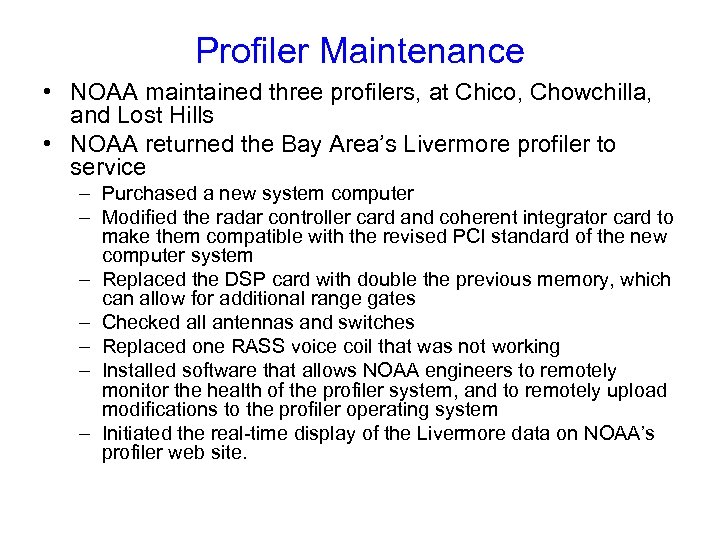 Profiler Maintenance

• NOAA maintained three profilers, at Chico, Chowchilla, and Lost Hills

• NOAA returned the Bay Area's Livermore profiler to service

– Purchased a new system computer

– Modified the radar controller card and coherent integrator card to make them compatible with the revised PCI standard of the new computer system

– Replaced the DSP card with double the previous memory, which can allow for additional range gates

– Checked all antennas and switches

– Replaced one RASS voice coil that was not working

– Installed software that allows NOAA engineers to remotely monitor the health of the profiler system, and to remotely upload modifications to the profiler operating system

– Initiated the real-time display of the Livermore data on NOAA's profiler web site.